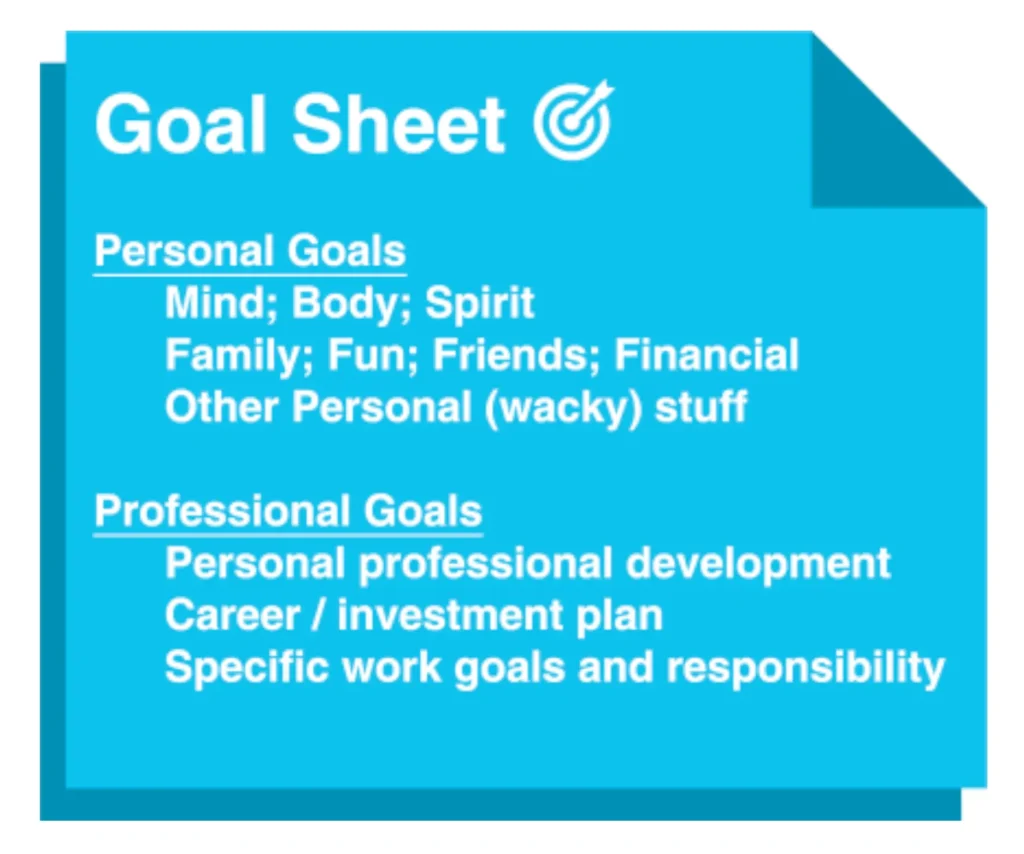 Goal Sheet

Personal Goals
Mind; Body; Spirit
Family; Fun; Friends; Financial
Other Personal (wacky) stuff

Professional Goals
Personal professional development
Career / investment plan
Specific work goals and responsibility